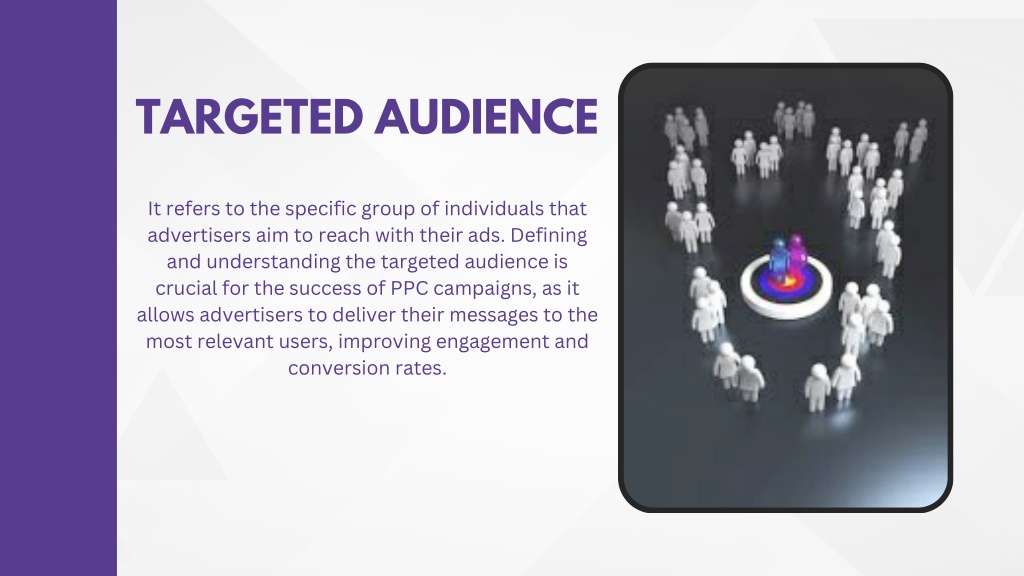 TARGETED AUDIENCE

It refers to the specific group of individuals that advertisers aim to reach with their ads. Defining and understanding the targeted audience is crucial for the success of PPC campaigns, as it allows advertisers to deliver their messages to the most relevant users, improving engagement and conversion rates.